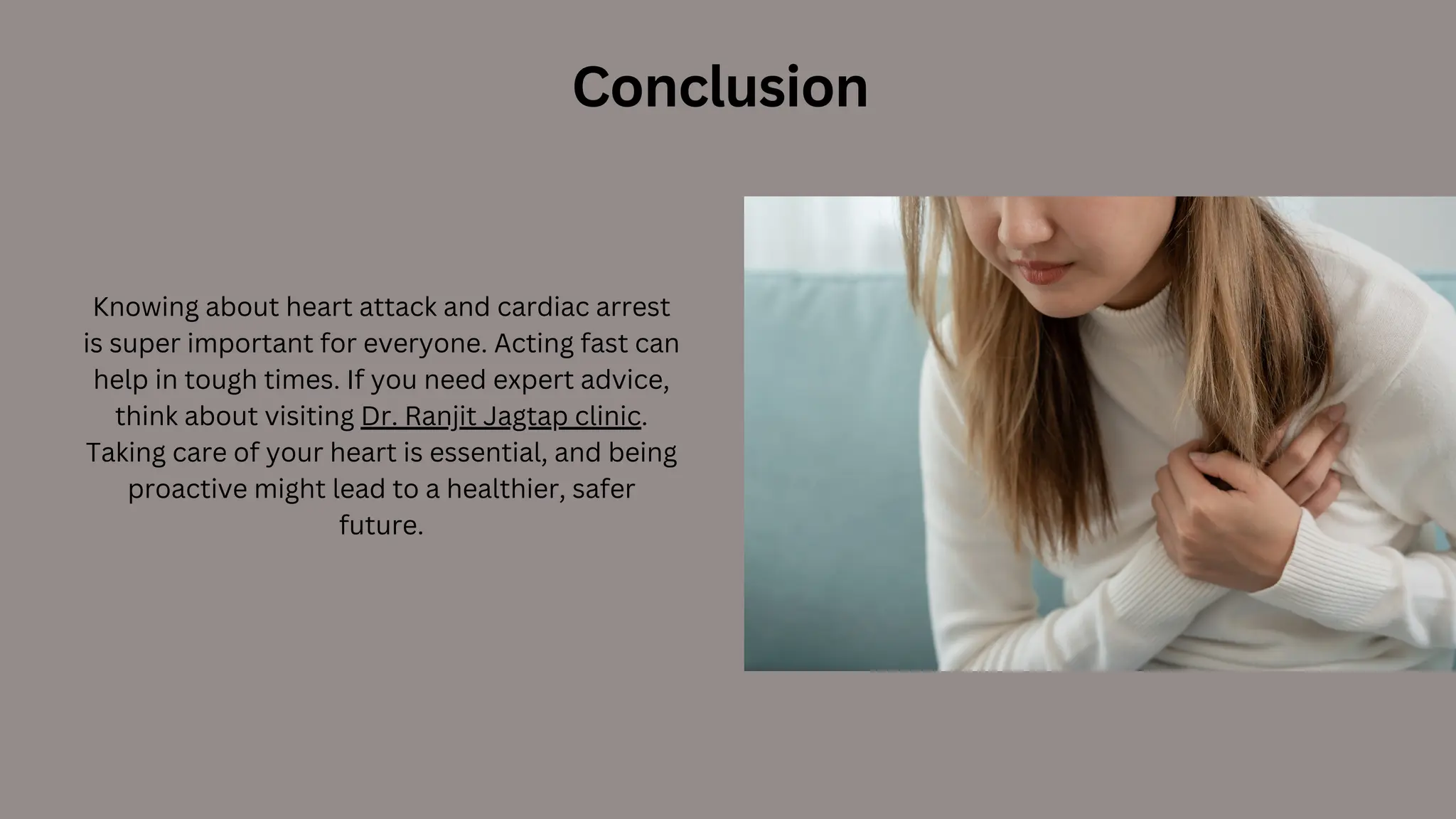 Conclusion

Knowing about heart attack and cardiac arrest is super important for everyone. Acting fast can help in tough times. If you need expert advice, think about visiting Dr. Ranjit Jagtap clinic. Taking care of your heart is essential, and being proactive might lead to a healthier, safer future.